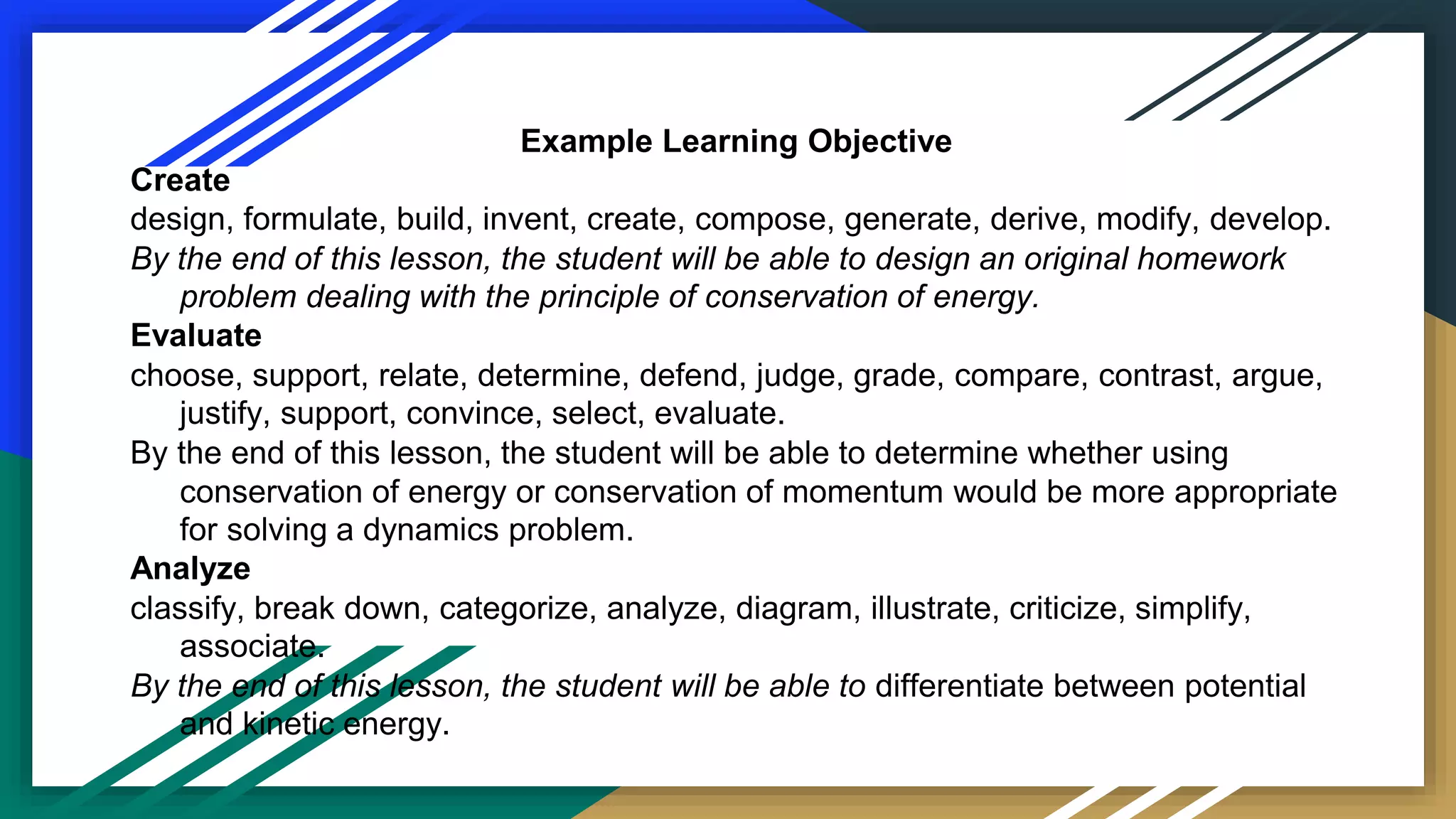 Example Learning Objective

Create

design, formulate, build, invent, create, compose, generate, derive, modify, develop.

By the end of this lesson, the student will be able to design an original homework problem dealing with the principle of conservation of energy.

Evaluate

choose, support, relate, determine, defend, judge, grade, compare, contrast, argue, justify, support, convince, select, evaluate.

By the end of this lesson, the student will be able to determine whether using conservation of energy or conservation of momentum would be more appropriate for solving a dynamics problem.

Analyze

classify, break down, categorize, analyze, diagram, illustrate, criticize, simplify, associate.

By the end of this lesson, the student will be able to differentiate between potential and kinetic energy.